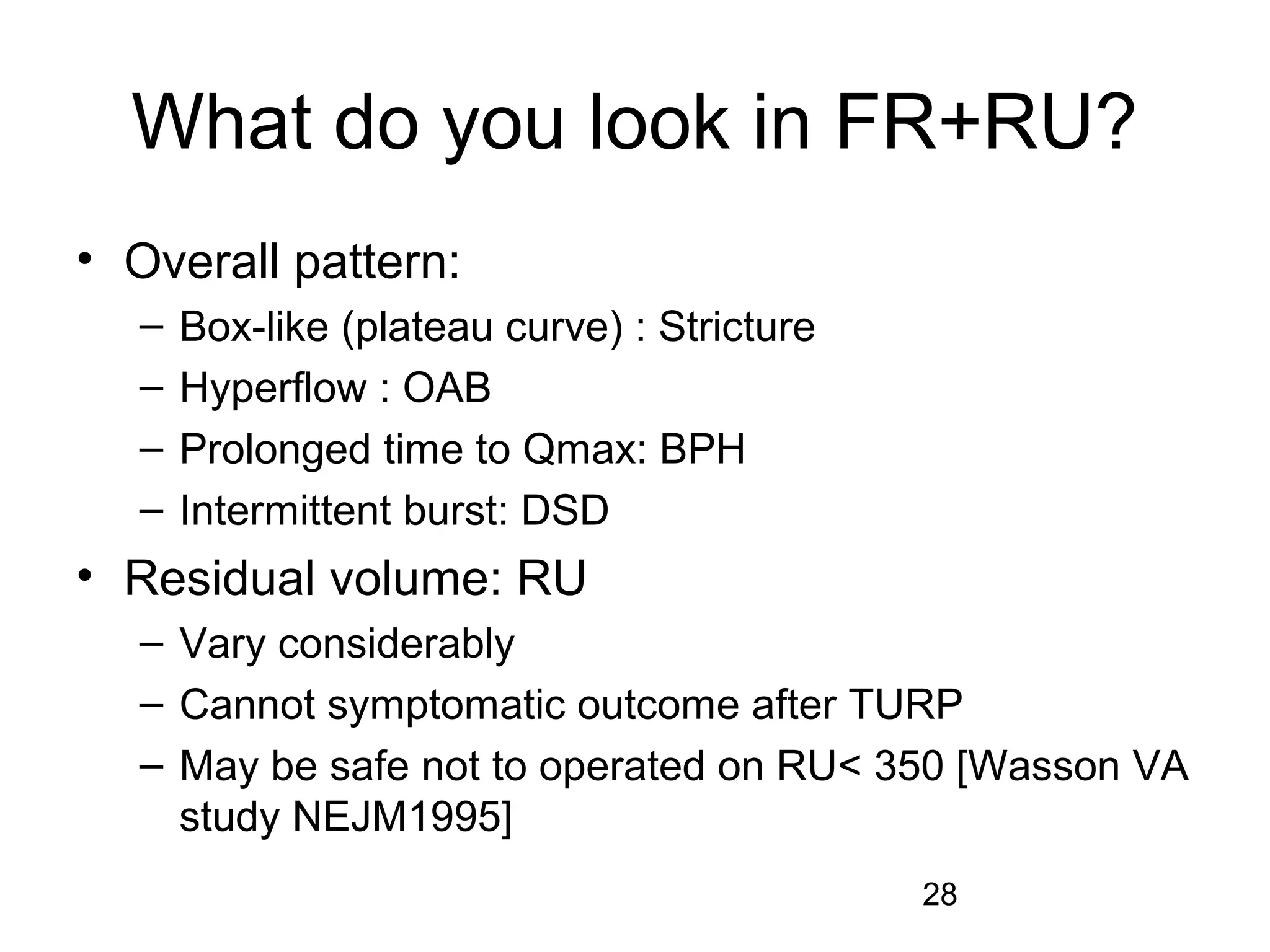 What do you look in FR+RU?

• Overall pattern:
– Box-like (plateau curve) : Stricture
– Hyperflow : OAB
– Prolonged time to Qmax: BPH
– Intermittent burst: DSD
• Residual volume: RU
– Vary considerably
– Cannot symptomatic outcome after TURP
– May be safe not to operated on RU< 350 [Wasson VA study NEJM1995]

28